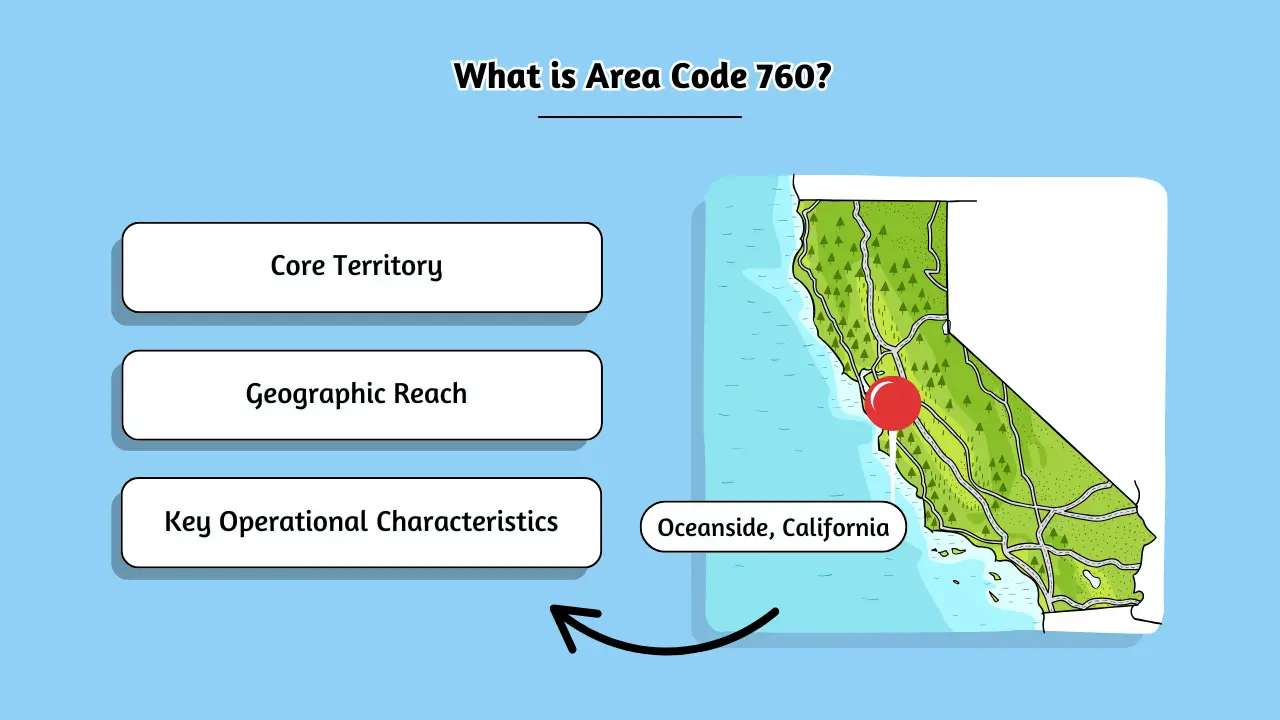 What is Area Code 760?

Core Territory

Geographic Reach

Key Operational Characteristics

Oceanside, California